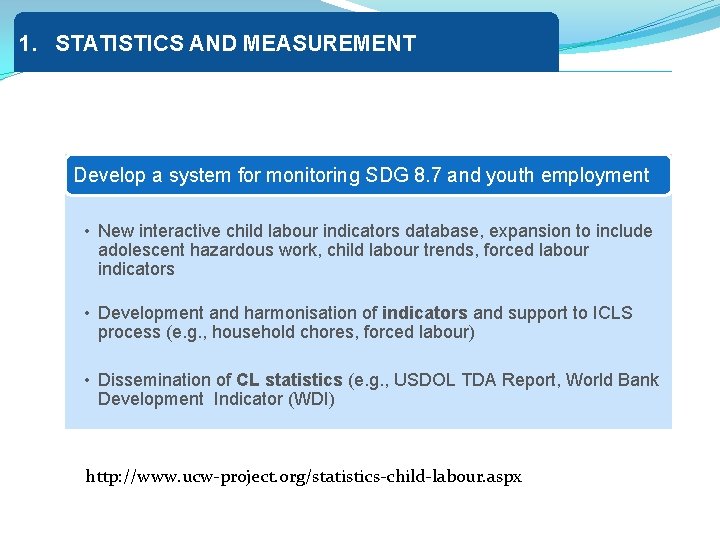 1. STATISTICS AND MEASUREMENT

Develop a system for monitoring SDG 8.7 and youth employment

• New interactive child labour indicators database, expansion to include adolescent hazardous work, child labour trends, forced labour indicators

• Development and harmonisation of indicators and support to ICLS process (e.g., household chores, forced labour)

• Dissemination of CL statistics (e.g., USDOL TDA Report, World Bank Development Indicator (WDI)

http://www.ucw-project.org/statistics-child-labour.aspx